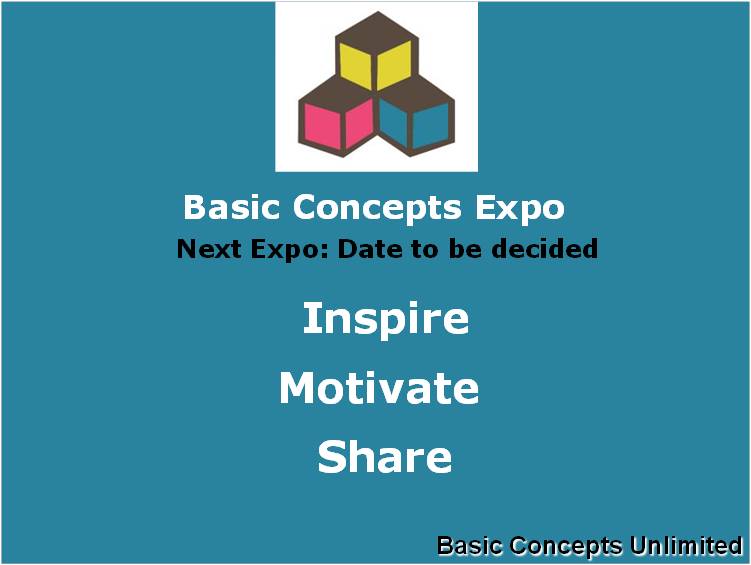 Basic Concepts Expo

Next Expo: Date to be decided

Inspire

Motivate

Share

Basic Concepts Unlimited